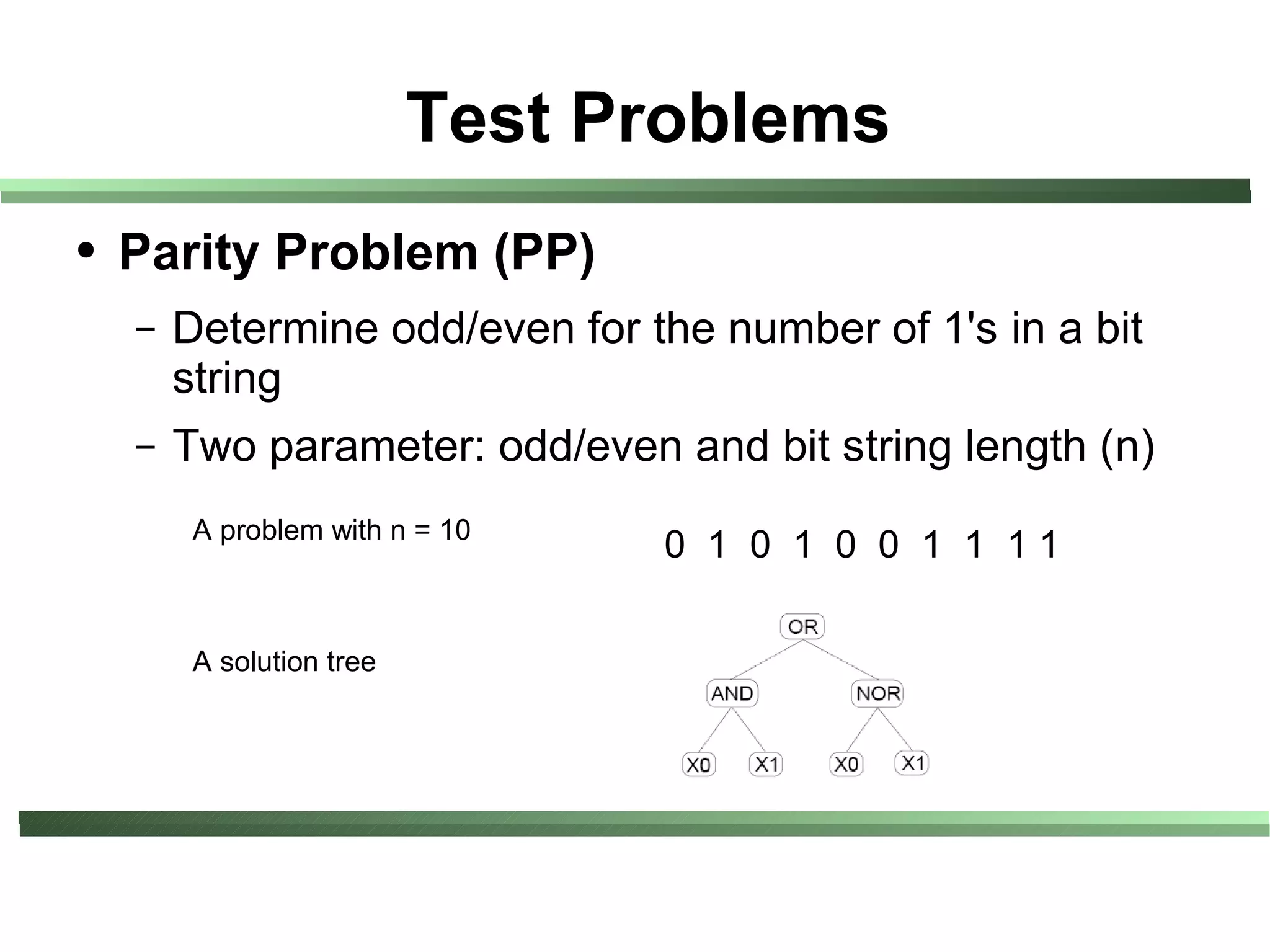 Test Problems

• Parity Problem (PP)

– Determine odd/even for the number of 1's in a bit string

– Two parameter: odd/even and bit string length (n)

A problem with n = 10

0 1 0 1 0 0 1 1 1 1

A solution tree

OR

AND

NOR

X0

X1

X0

X1